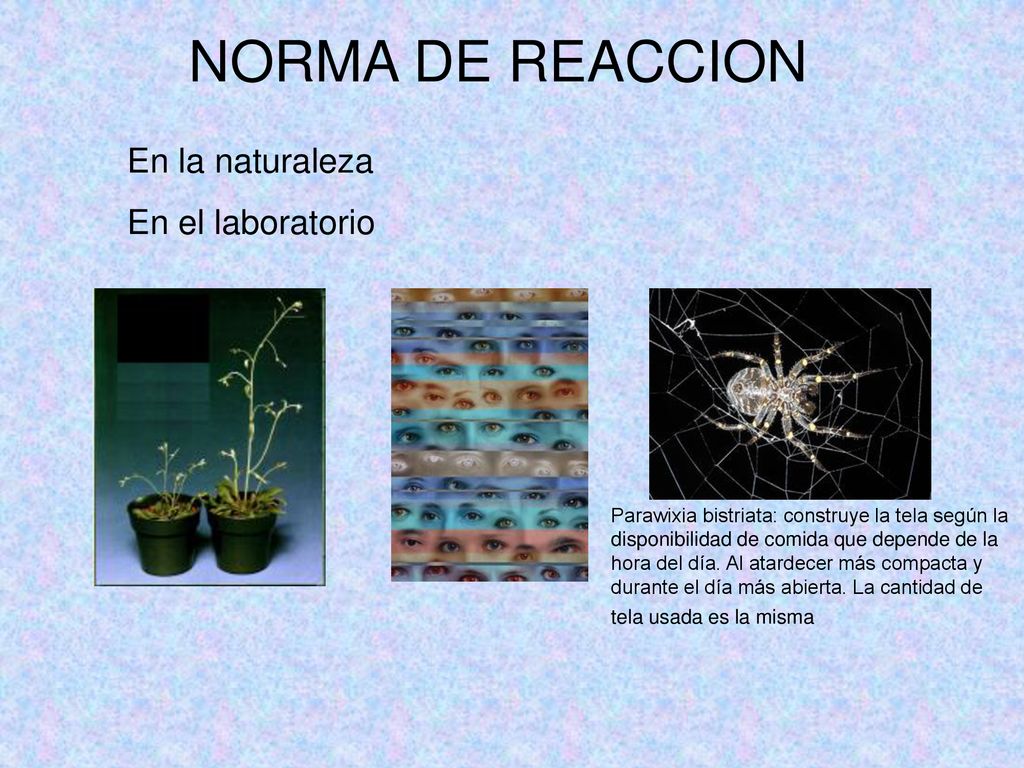 NORMA DE REACCION

En la naturaleza

En el laboratorio

Parawixia bistriata: construye la tela según la disponibilidad de comida que depende de la hora del día. Al atardecer más compacta y durante el día más abierta. La cantidad de tela usada es la misma